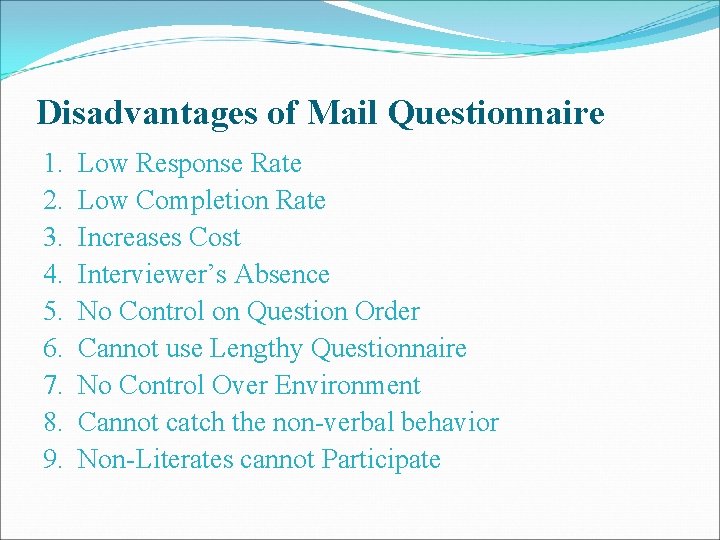 Disadvantages of Mail Questionnaire

1. Low Response Rate
2. Low Completion Rate
3. Increases Cost
4. Interviewer’s Absence
5. No Control on Question Order
6. Cannot use Lengthy Questionnaire
7. No Control Over Environment
8. Cannot catch the non-verbal behavior
9. Non-Literates cannot Participate